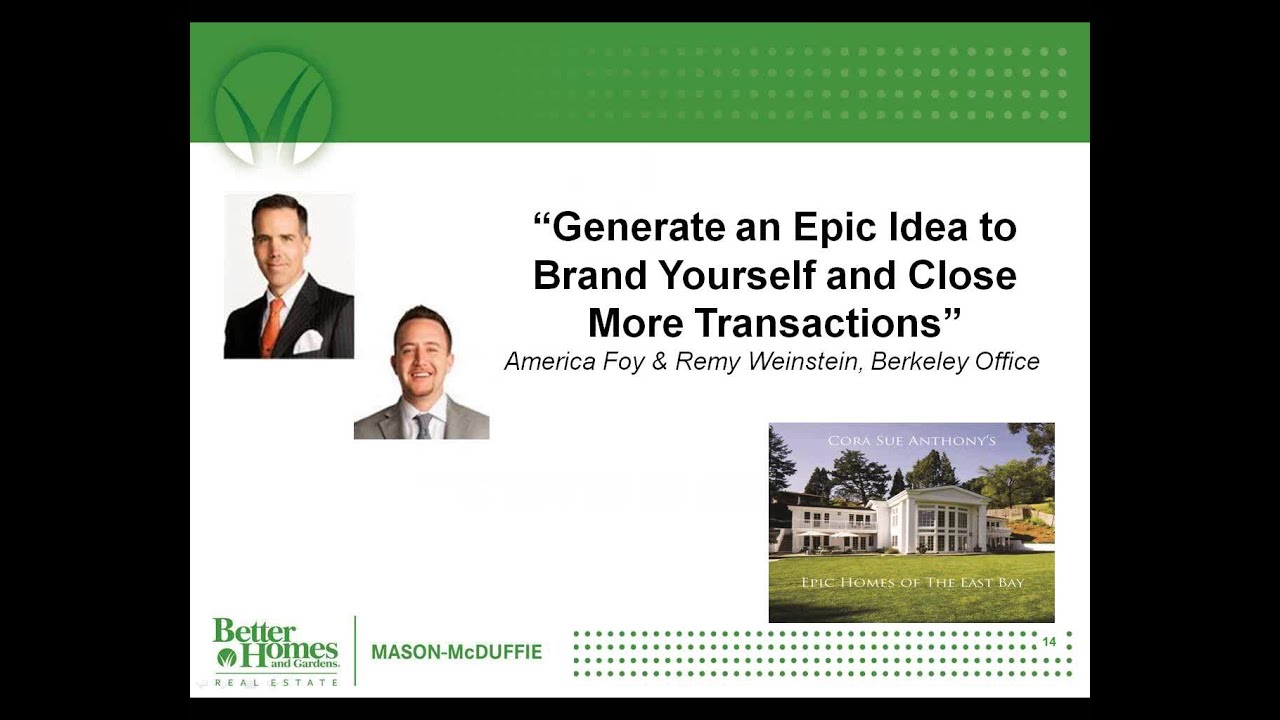 “Generate an Epic Idea to Brand Yourself and Close More Transactions”
America Foy & Remy Weinstein, Berkeley Office

CORA SUE ANTHONY'S
EPIC HOMES OF THE EAST BAY

Better Homes and Gardens.
REAL ESTATE
MASON-McDUFFIE
14